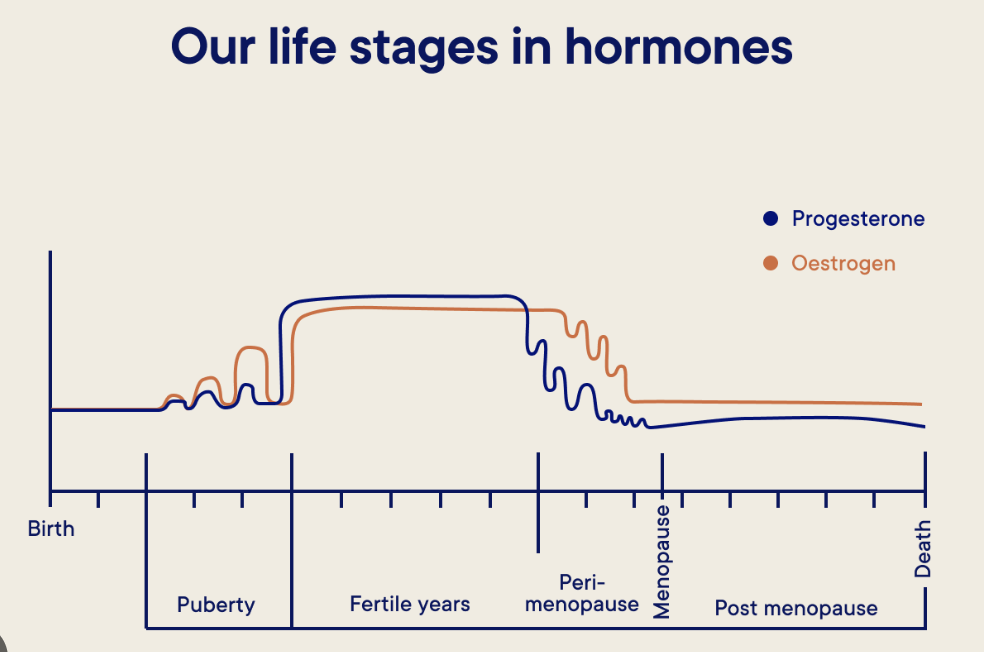 Our life stages in hormones

Progesterone
Oestrogen

Birth
Puberty
Fertile years
Peri-menopause
Menopause
Post menopause
Death